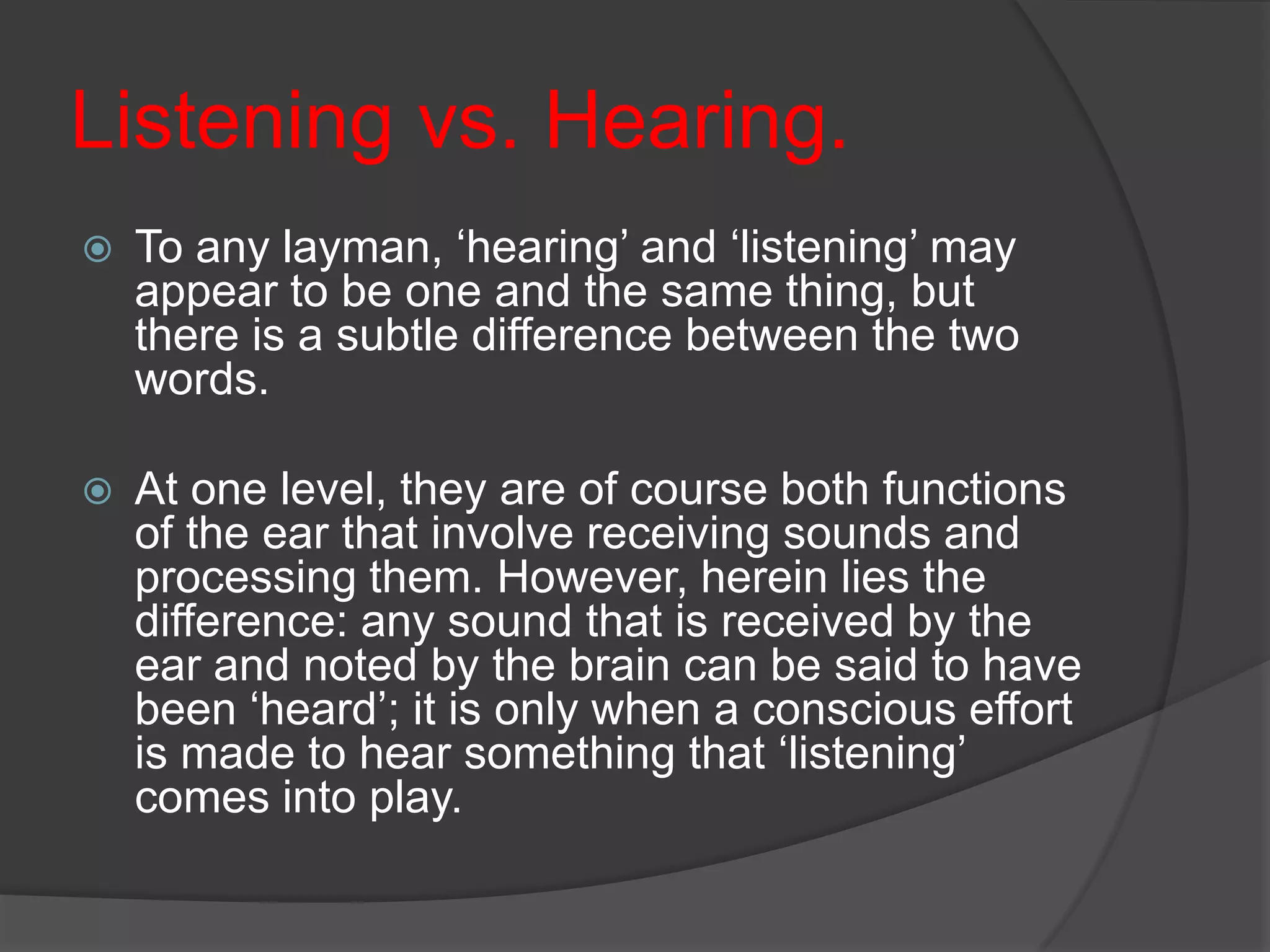 Listening vs. Hearing.

To any layman, ‘hearing’ and ‘listening’ may appear to be one and the same thing, but there is a subtle difference between the two words.

At one level, they are of course both functions of the ear that involve receiving sounds and processing them. However, herein lies the difference: any sound that is received by the ear and noted by the brain can be said to have been ‘heard’; it is only when a conscious effort is made to hear something that ‘listening’ comes into play.